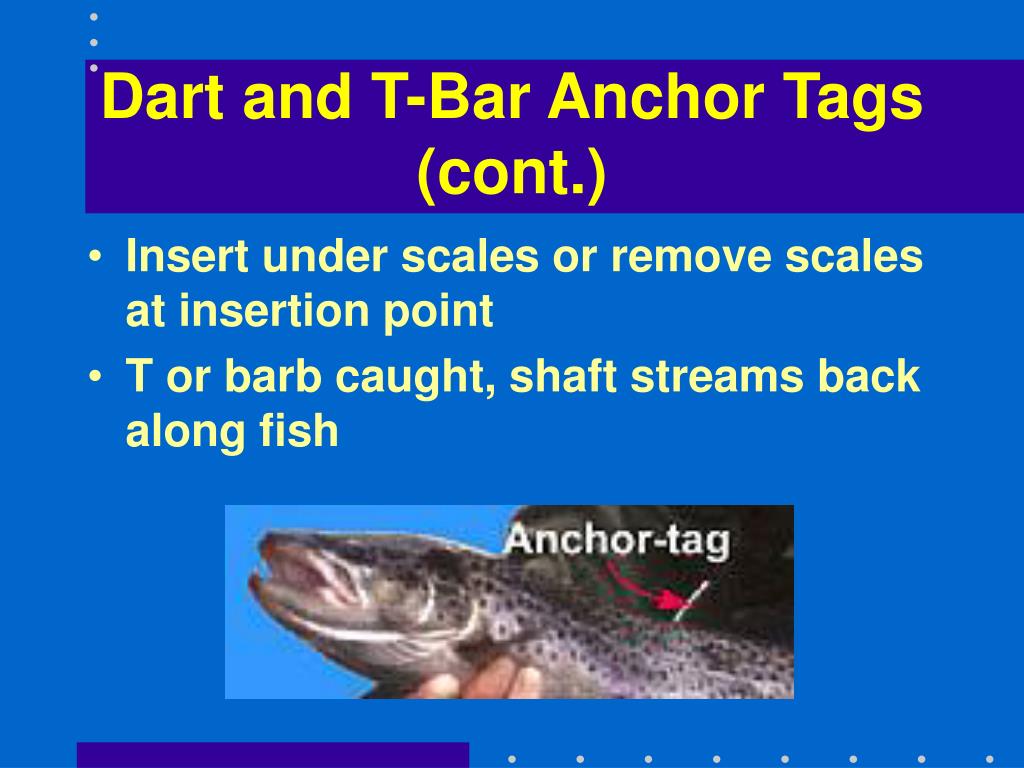 Dart and T-Bar Anchor Tags (cont.)

• Insert under scales or remove scales at insertion point
• T or barb caught, shaft streams back along fish

Anchor-tag